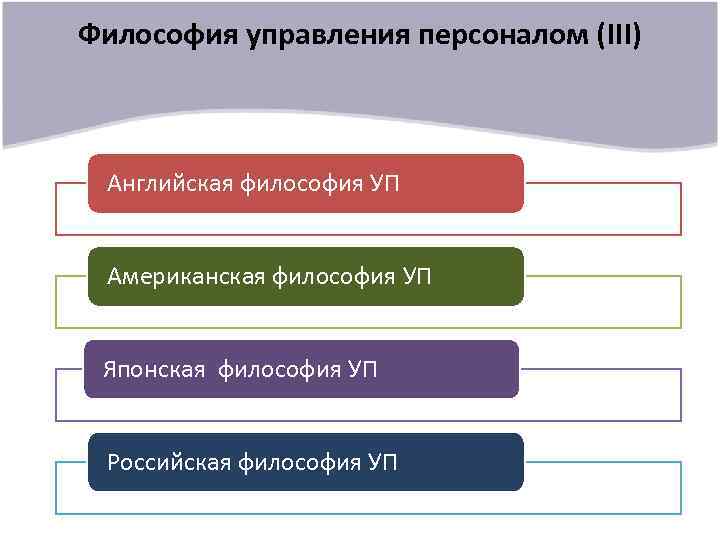 Философия управления персоналом (III)

Английская философия УП

Американская философия УП

Японская философия УП

Российская философия УП